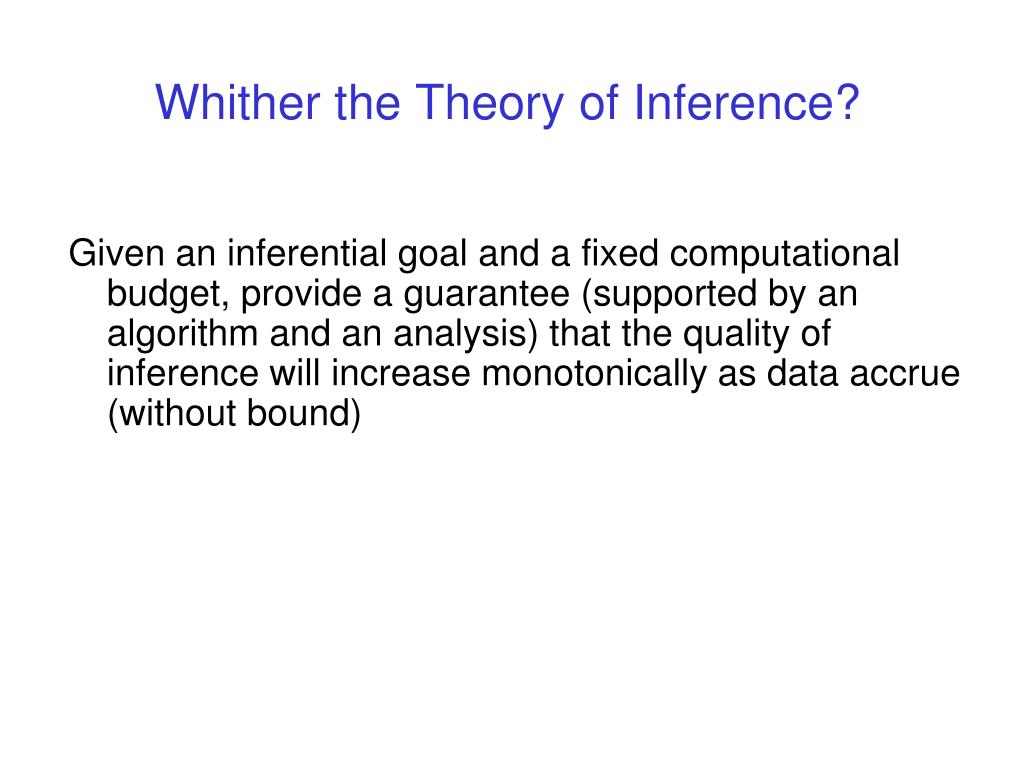 Whither the Theory of Inference?

Given an inferential goal and a fixed computational budget, provide a guarantee (supported by an algorithm and an analysis) that the quality of inference will increase monotonically as data accrue (without bound)